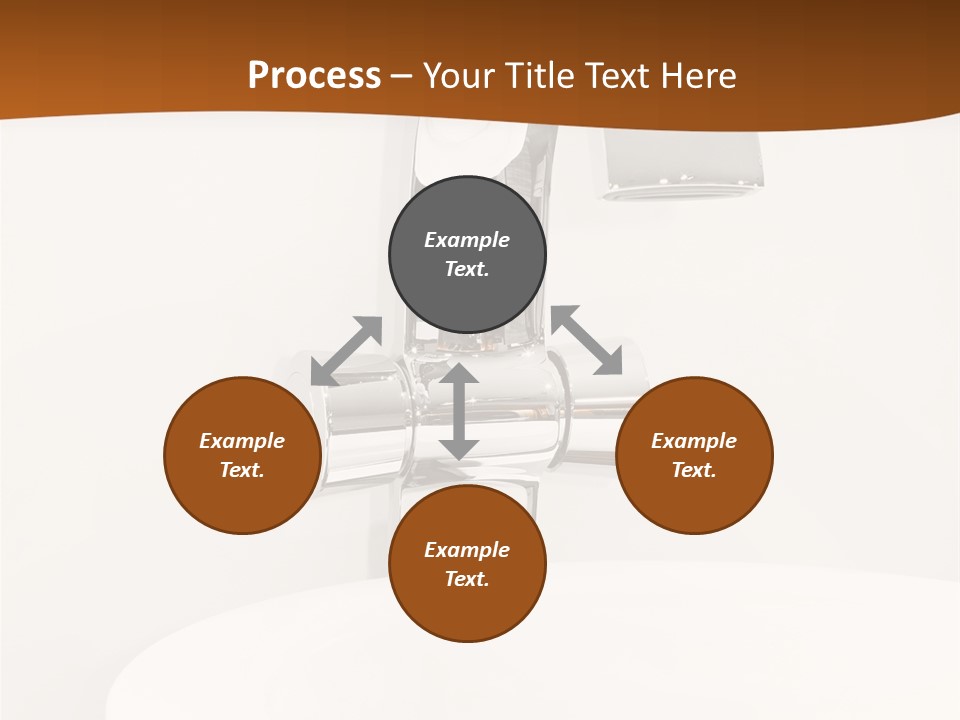 Process – Your Title Text Here

Example Text.

Example Text.

Example Text.

Example Text.